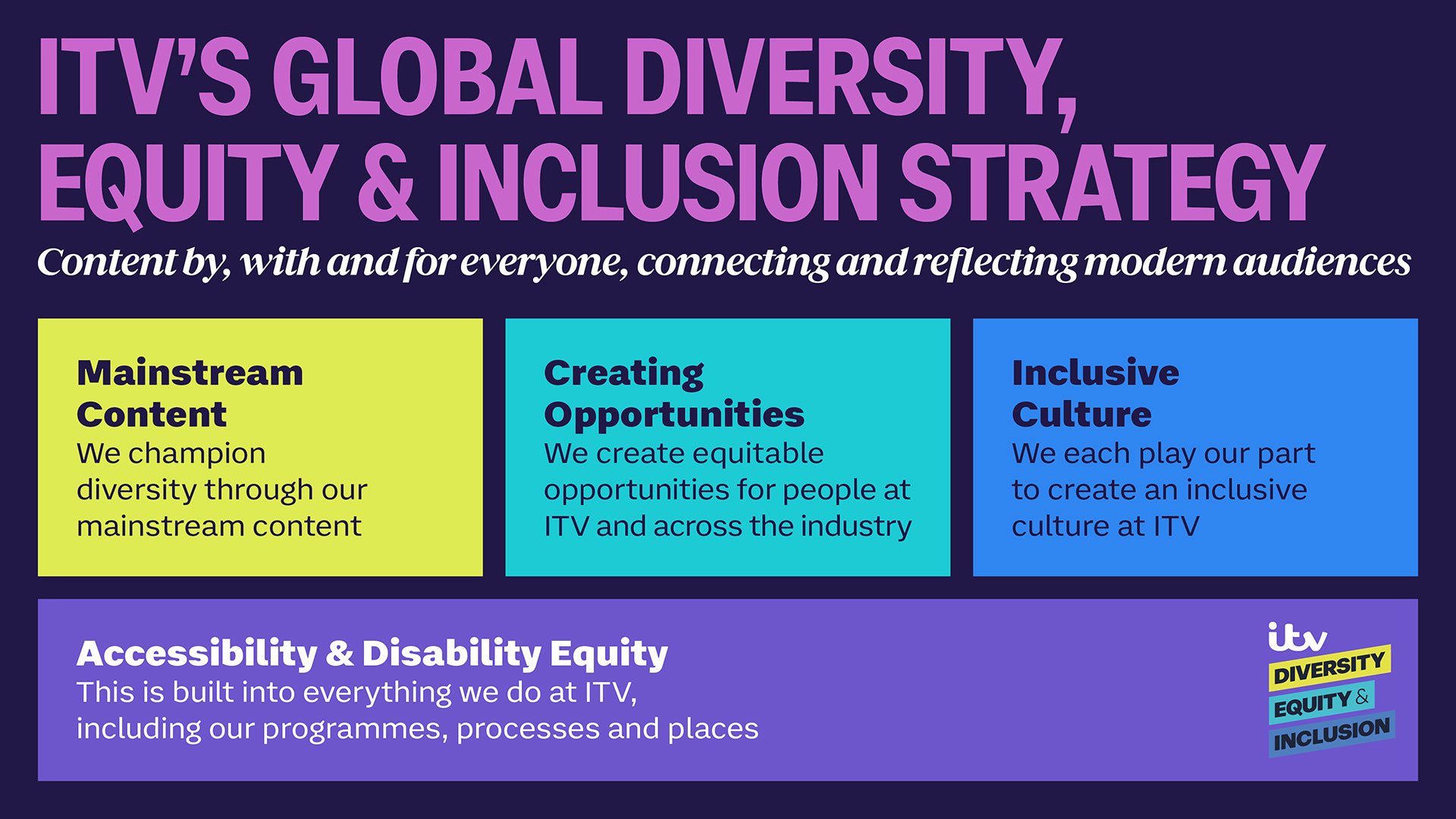 ITV'S GLOBAL DIVERSITY, EQUITY & INCLUSION STRATEGY

Content by, with and for everyone, connecting and reflecting modern audiences

Mainstream Content
We champion diversity through our mainstream content

Creating Opportunities
We create equitable opportunities for people at ITV and across the industry

Inclusive Culture
We each play our part to create an inclusive culture at ITV

Accessibility & Disability Equity
This is built into everything we do at ITV, including our programmes, processes and places

itv
DIVERSITY
EQUITY &
INCLUSION